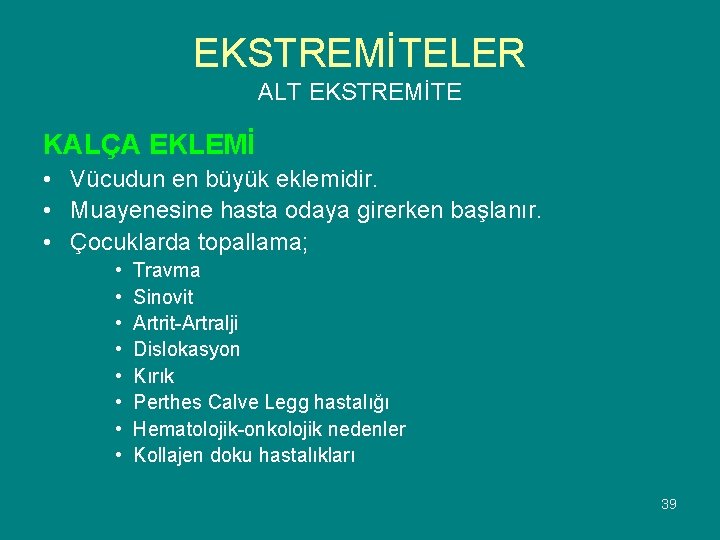 EKSTREMİTELER
ALT EKSTREMİTE

KALÇA EKLEMİ

• Vücudun en büyük eklemidir.
• Muayenesine hasta odaya girerken başlanır.
• Çocuklarda topallama;
  • Travma
  • Sinovit
  • Artrit-Artralji
  • Dislokasyon
  • Kırık
  • Perthes Calve Legg hastalığı
  • Hematolojik-onkolojik nedenler
  • Kollajen doku hastalıkları

39